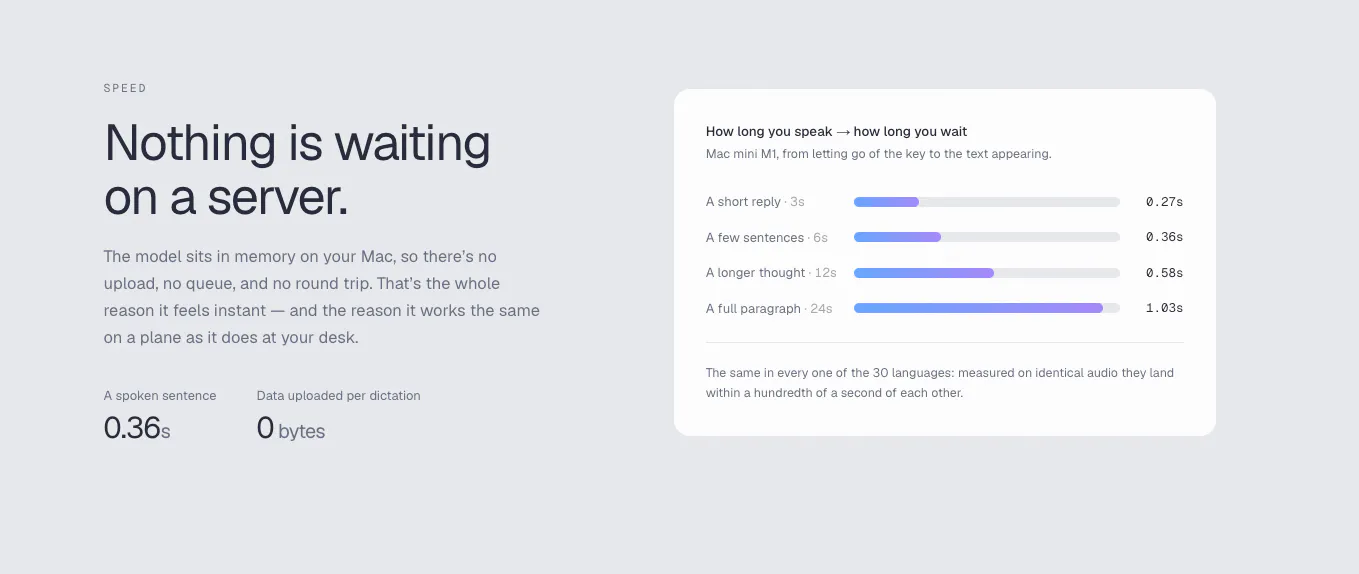 SPEED

Nothing is waiting on a server.

The model sits in memory on your Mac, so there's no upload, no queue, and no round trip. That's the whole reason it feels instant — and the reason it works the same on a plane as it does at your desk.

A spoken sentence
0.36s

Data uploaded per dictation
0 bytes

How long you speak → how long you wait
Mac mini M1, from letting go of the key to the text appearing.

A short reply · 3s 0.27s
A few sentences · 6s 0.36s
A longer thought · 12s 0.58s
A full paragraph · 24s 1.03s

The same in every one of the 30 languages: measured on identical audio they land within a hundredth of a second of each other.